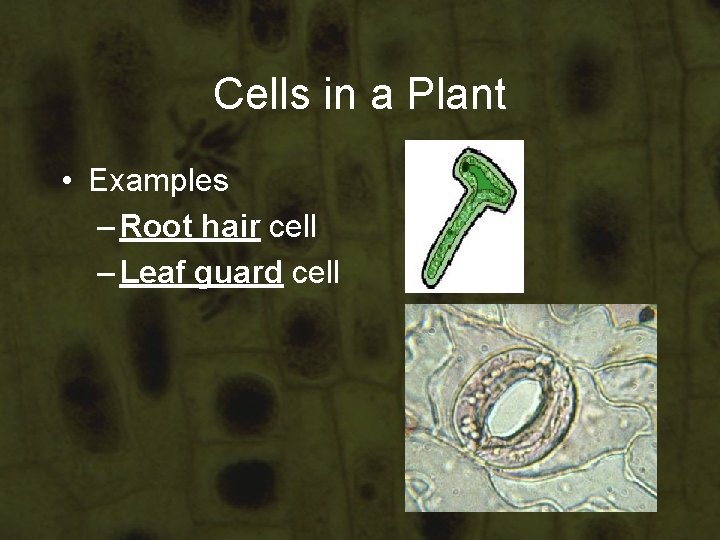 Cells in a Plant

• Examples
– Root hair cell
– Leaf guard cell